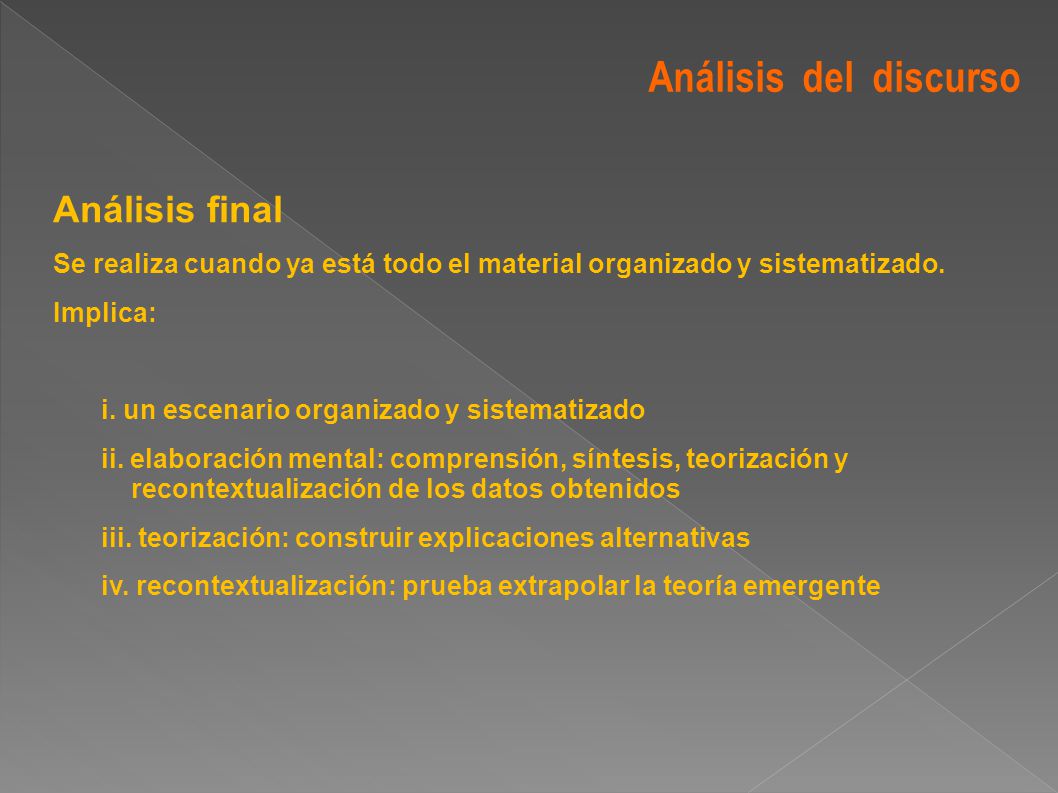 Análisis del discurso

Análisis final

Se realiza cuando ya está todo el material organizado y sistematizado.

Implica:

i. un escenario organizado y sistematizado

ii. elaboración mental: comprensión, síntesis, teorización y recontextualización de los datos obtenidos

iii. teorización: construir explicaciones alternativas

iv. recontextualización: prueba extrapolar la teoría emergente